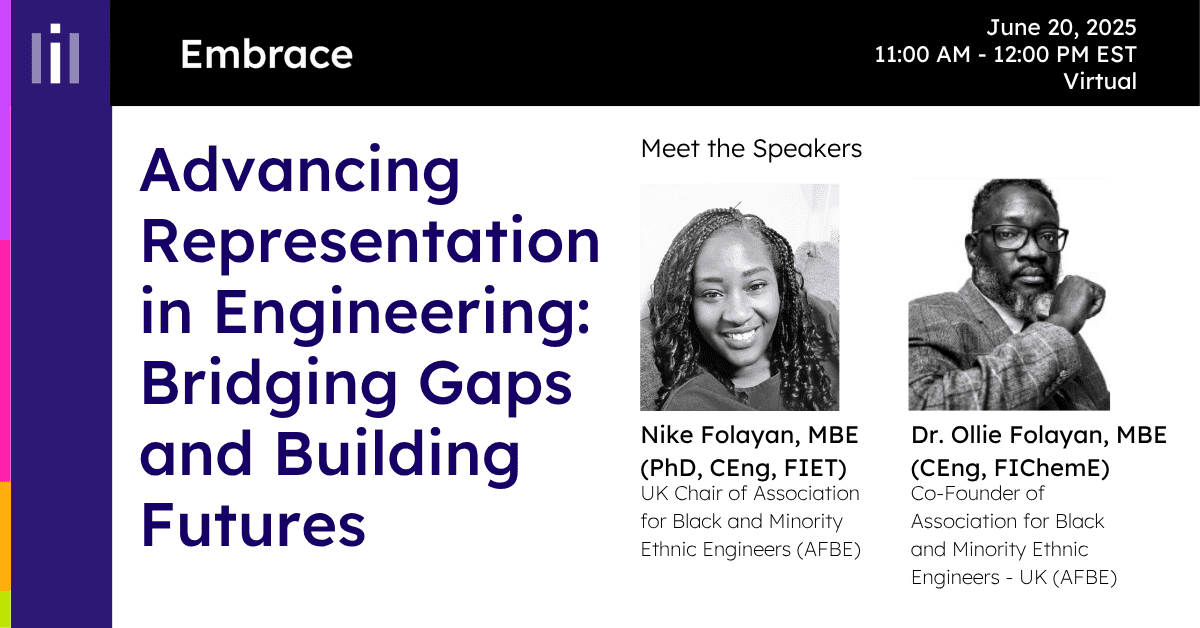 Embrace

June 20, 2025
11:00 AM - 12:00 PM EST
Virtual

Advancing Representation in Engineering: Bridging Gaps and Building Futures

Meet the Speakers

Nike Folayan, MBE (PhD, CEng, FIET)
UK Chair of Association for Black and Minority Ethnic Engineers (AFBE)

Dr. Ollie Folayan, MBE (CEng, FIChemE)
Co-Founder of Association for Black and Minority Ethnic Engineers - UK (AFBE)